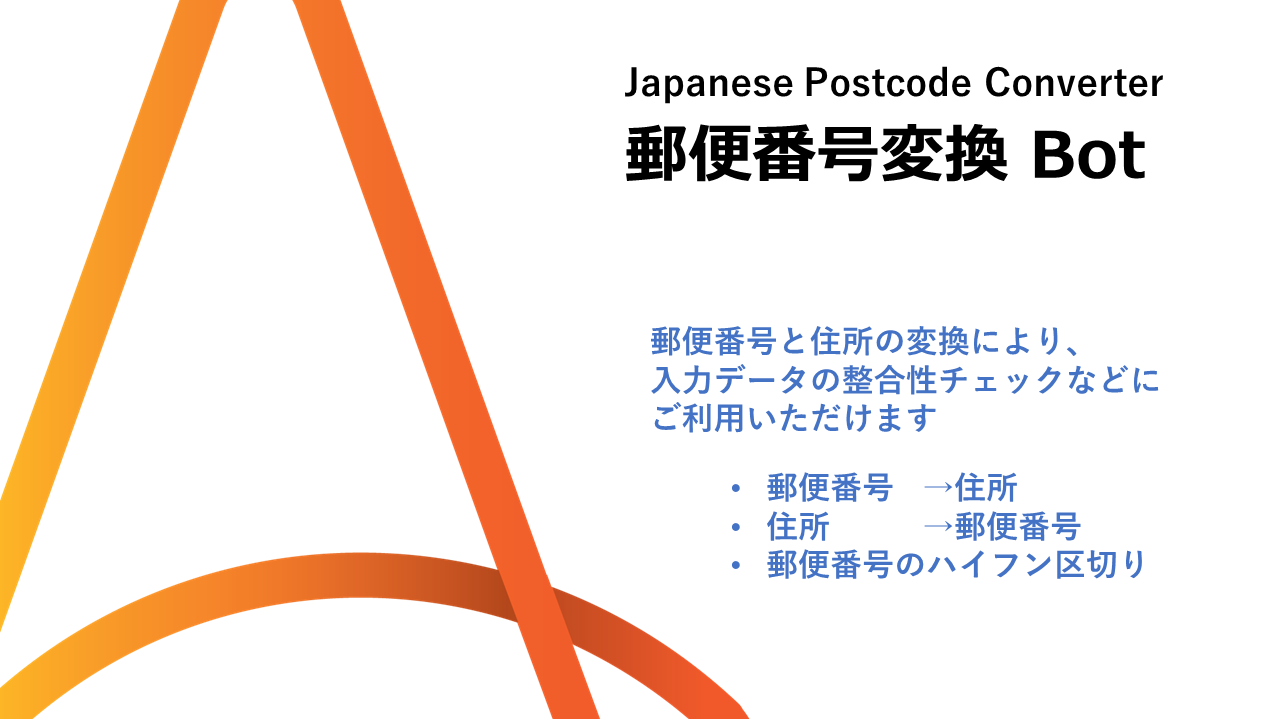 Japanese Postcode Converter
郵便番号変換 Bot

郵便番号と住所の変換により、入力データの整合性チェックなどにご利用いただけます

• 郵便番号 →住所
• 住所 →郵便番号
• 郵便番号のハイフン区切り